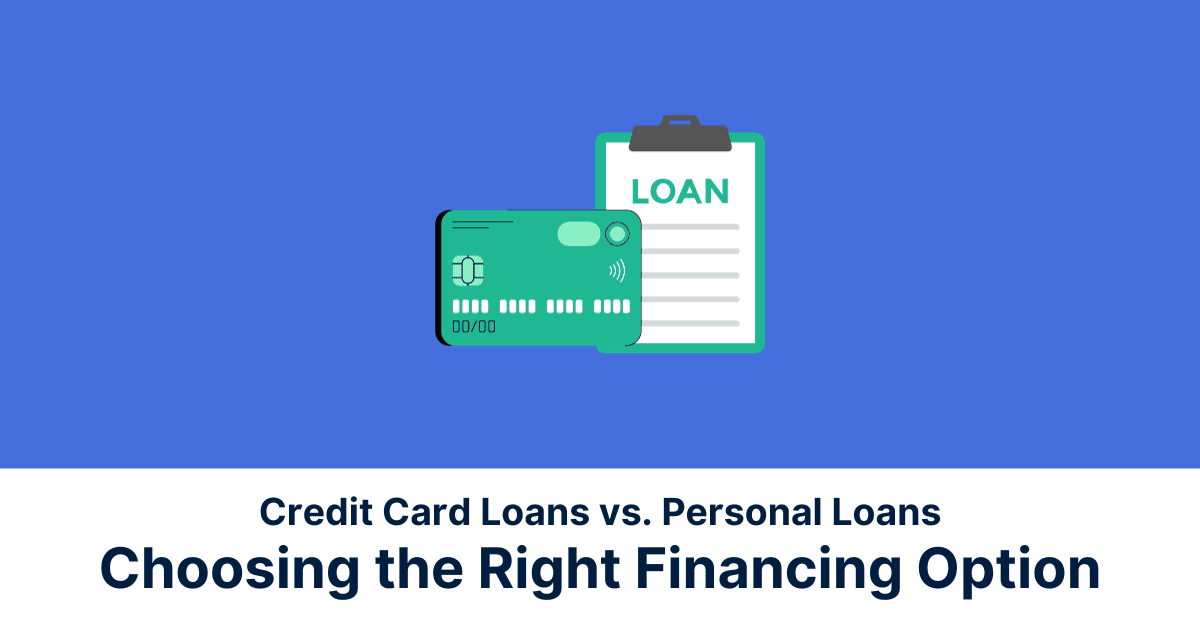 LOAN

00/00

Credit Card Loans vs. Personal Loans
Choosing the Right Financing Option